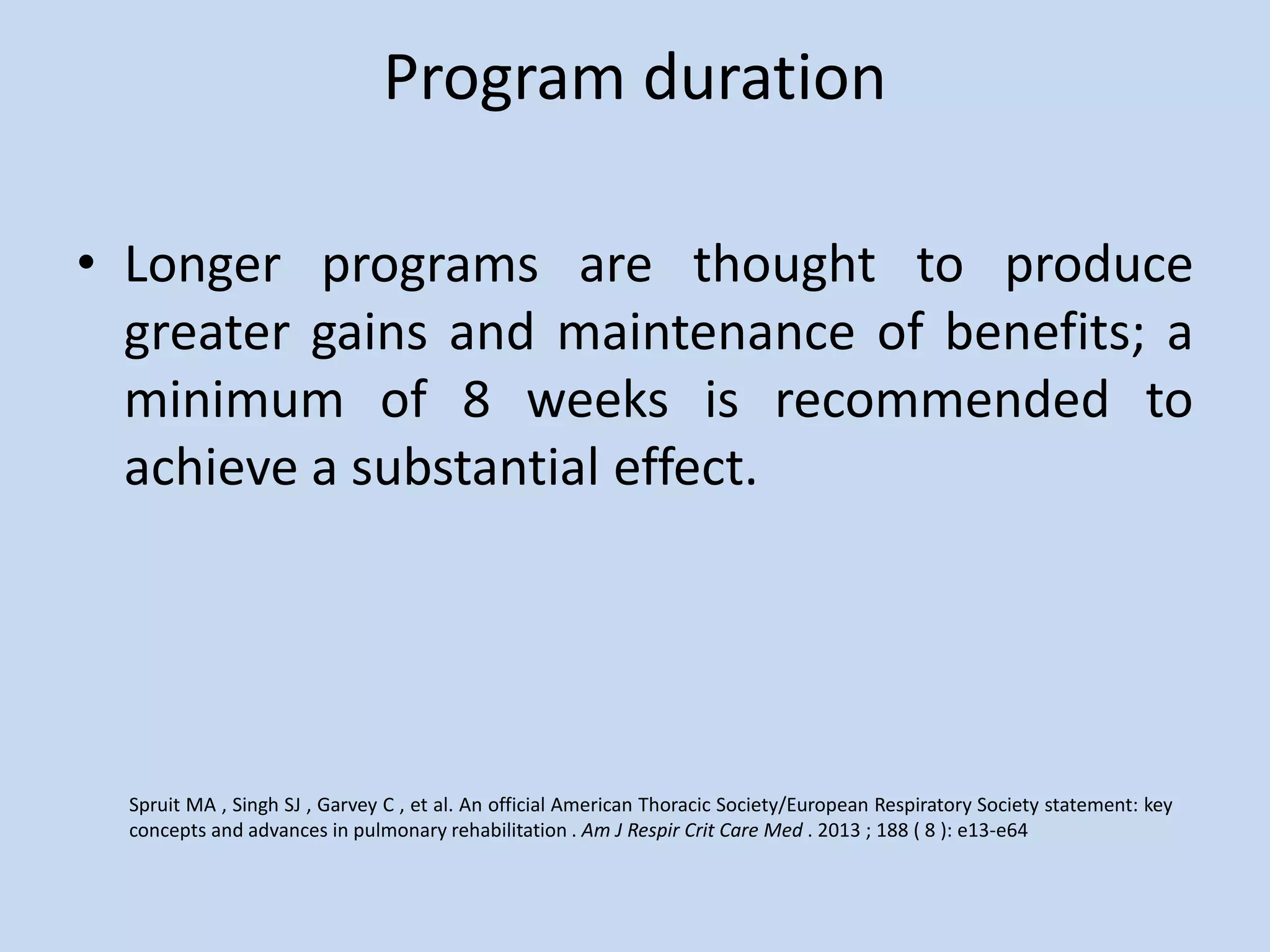 Program duration

• Longer programs are thought to produce greater gains and maintenance of benefits; a minimum of 8 weeks is recommended to achieve a substantial effect.

Spruit MA , Singh SJ , Garvey C , et al. An official American Thoracic Society/European Respiratory Society statement: key concepts and advances in pulmonary rehabilitation . Am J Respir Crit Care Med . 2013 ; 188 ( 8 ): e13-e64